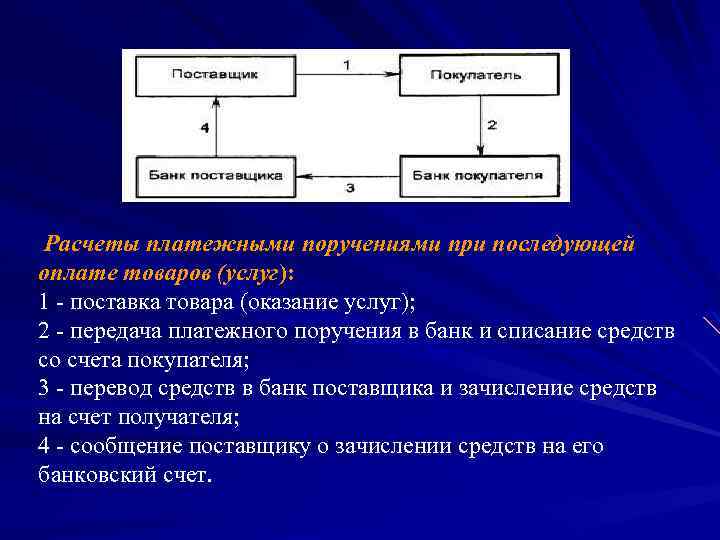 Поставщик
1
Покупатель
4
2
Банк поставщика
3
Банк покупателя

Расчеты платежными поручениями при последующей оплате товаров (услуг):
1 - поставка товара (оказание услуг);
2 - передача платежного поручения в банк и списание средств со счета покупателя;
3 - перевод средств в банк поставщика и зачисление средств на счет получателя;
4 - сообщение поставщику о зачислении средств на его банковский счет.